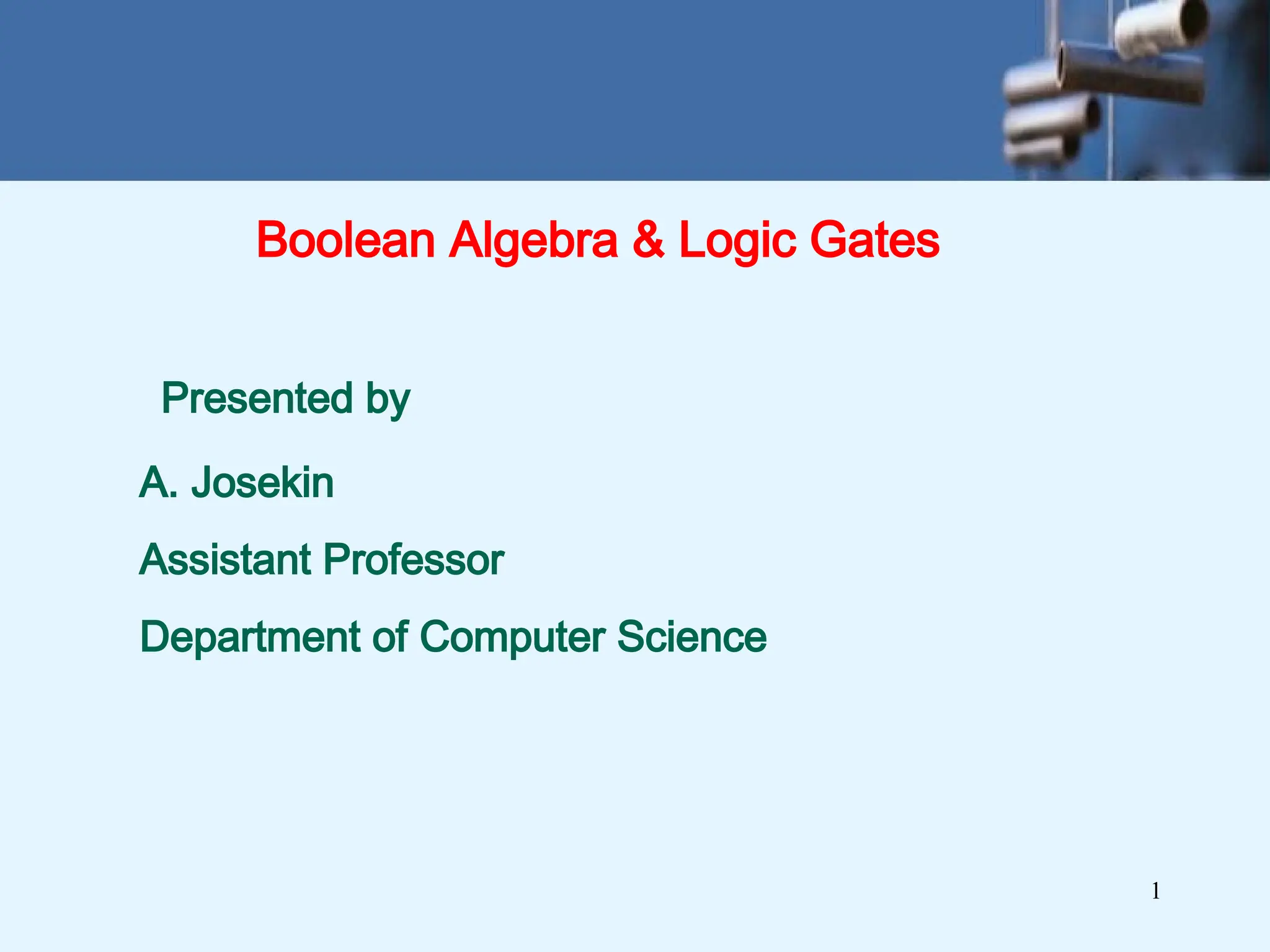 Boolean Algebra & Logic Gates

Presented by

A. Josekin

Assistant Professor

Department of Computer Science

1